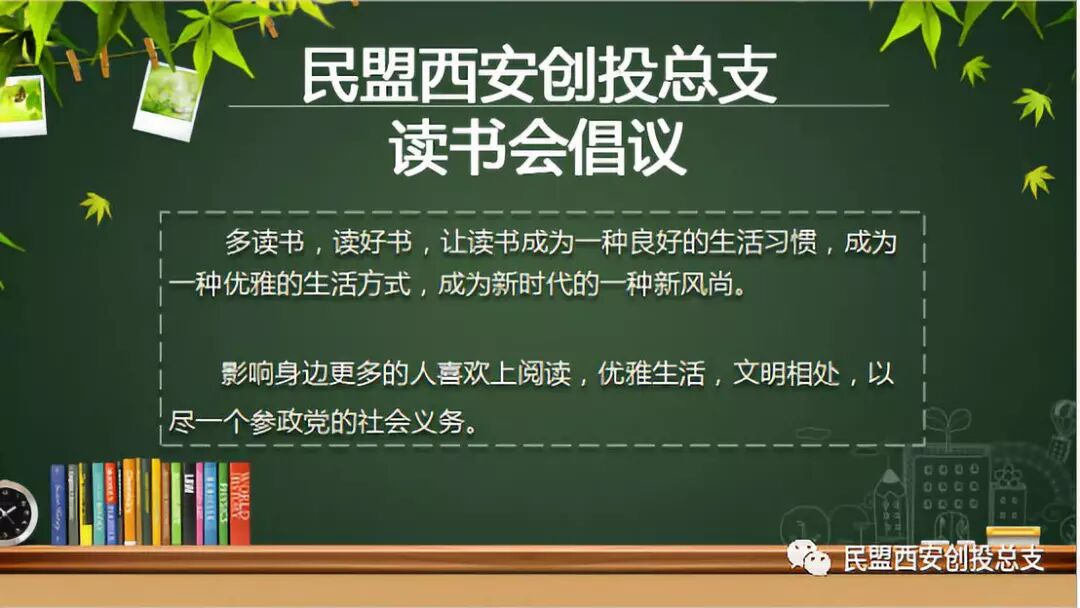 民盟西安创投总支
读书会倡议

多读书，读好书，让读书成为一种良好的生活习惯，成为一种优雅的生活方式，成为新时代的一种新风尚。

影响身边更多的人喜欢上阅读，优雅生活，文明相处，以尽一个参政党的社会义务。

民盟西安创投总支